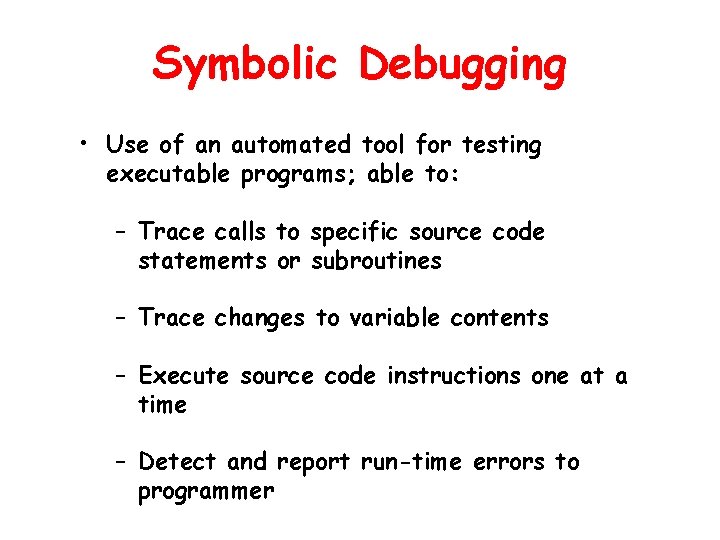 Symbolic Debugging

• Use of an automated tool for testing executable programs; able to:

– Trace calls to specific source code statements or subroutines

– Trace changes to variable contents

– Execute source code instructions one at a time

– Detect and report run-time errors to programmer